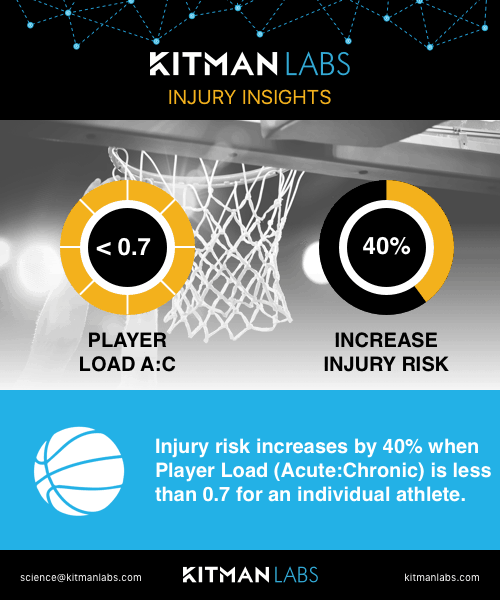 KITMAN LABS
INJURY INSIGHTS

< 0.7

PLAYER LOAD A:C

40%

INCREASE INJURY RISK

Injury risk increases by 40% when Player Load (Acute:Chronic) is less than 0.7 for an individual athlete.

science@kitmanlabs.com

KITMAN LABS

kitmanlabs.com